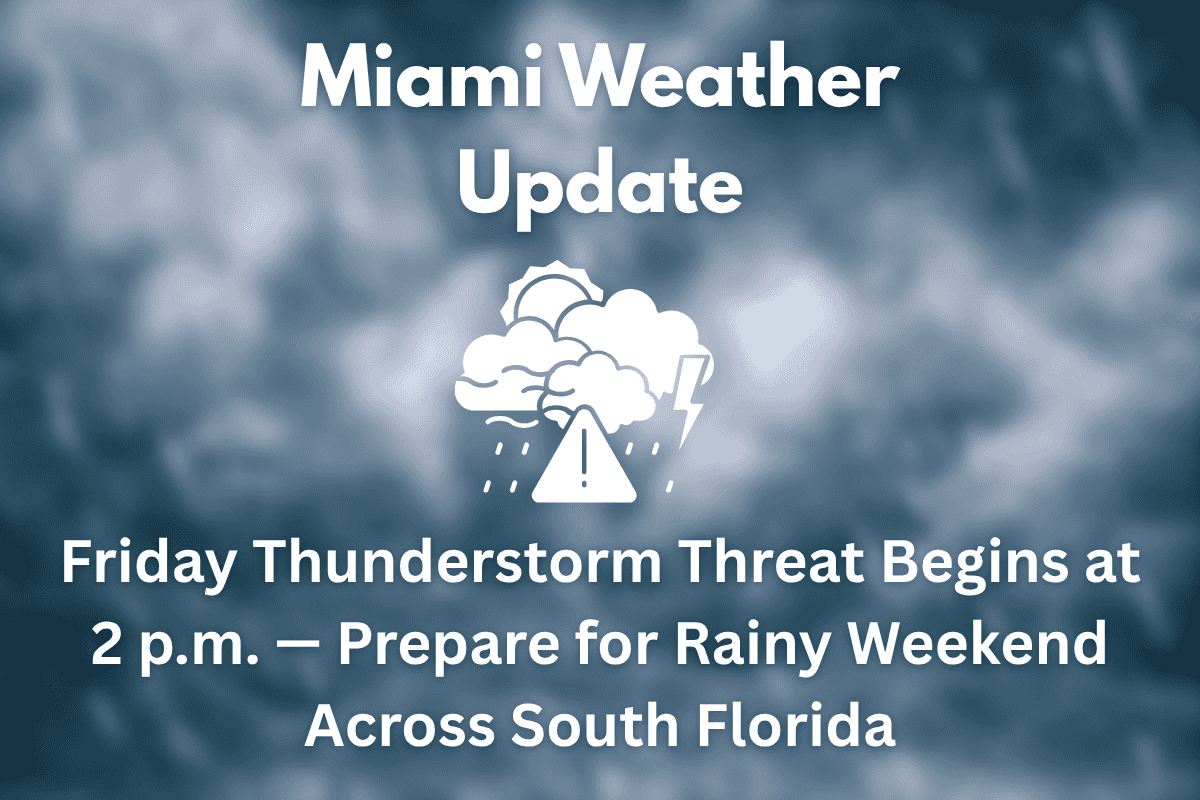 Miami Weather Update

Friday Thunderstorm Threat Begins at 2 p.m. — Prepare for Rainy Weekend Across South Florida